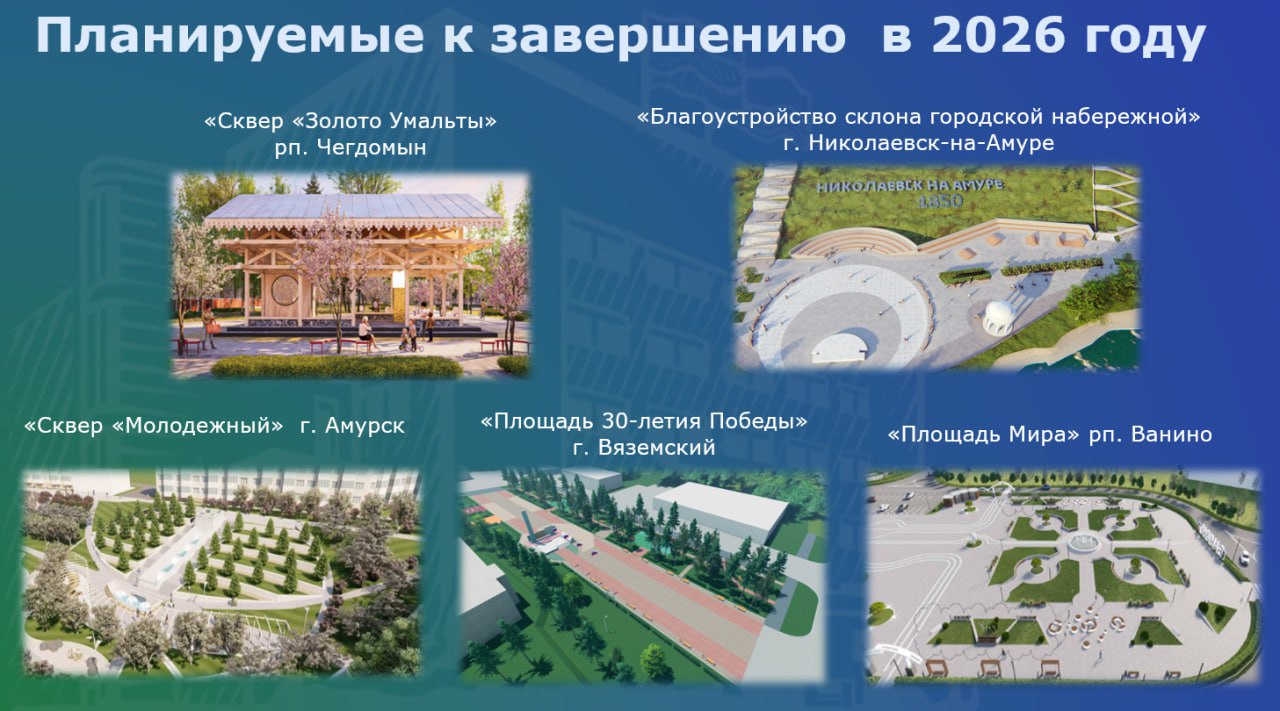 Планируемые к завершению в 2026 году

«Сквер «Золото Умальты» рп. Чегдомын

«Благоустройство склона городской набережной» г. Николаевск-на-Амуре

НИКОЛАЕВСК НА АМУРЕ 1850

«Сквер «Молодежный» г. Амурск

«Площадь 30-летия Победы» г. Вяземский

«Площадь Мира» рп. Ванино